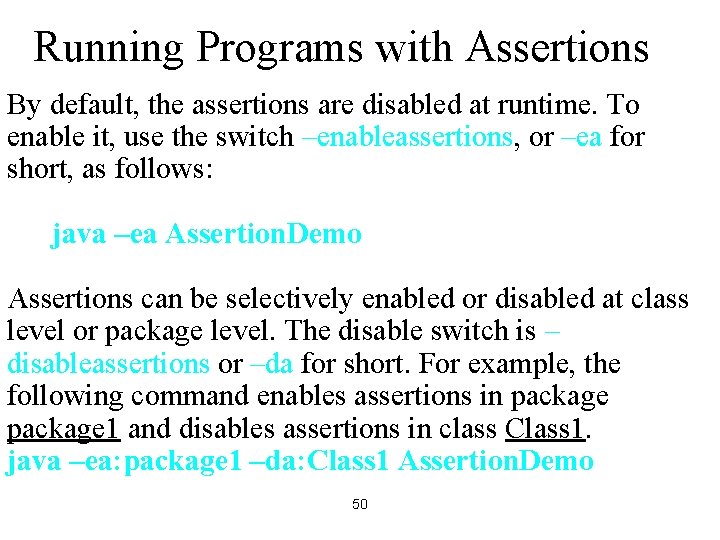 Running Programs with Assertions

By default, the assertions are disabled at runtime. To enable it, use the switch –enableassertions, or –ea for short, as follows:

java –ea AssertionDemo

Assertions can be selectively enabled or disabled at class level or package level. The disable switch is –disableassertions or –da for short. For example, the following command enables assertions in package package1 and disables assertions in class Class1.
java –ea:package1 –da:Class1 AssertionDemo

50